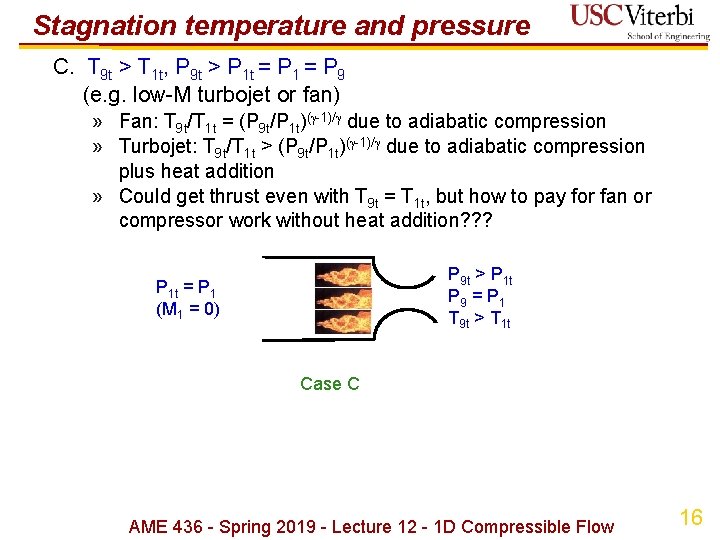 Stagnation temperature and pressure

USC Viterbi
School of Engineering

C. $T_{9t} > T_{1t}$, $P_{9t} > P_{1t} = P_1 = P_9$
(e.g. low-M turbojet or fan)

» Fan: $T_{9t}/T_{1t} = (P_{9t}/P_{1t})^{(\gamma-1)/\gamma}$ due to adiabatic compression

» Turbojet: $T_{9t}/T_{1t} > (P_{9t}/P_{1t})^{(\gamma-1)/\gamma}$ due to adiabatic compression plus heat addition

» Could get thrust even with $T_{9t} = T_{1t}$, but how to pay for fan or compressor work without heat addition???

$P_{1t} = P_1$
$(M_1 = 0)$

$P_{9t} > P_{1t}$
$P_9 = P_1$
$T_{9t} > T_{1t}$

Case C

AME 436 - Spring 2019 - Lecture 12 - 1D Compressible Flow

16